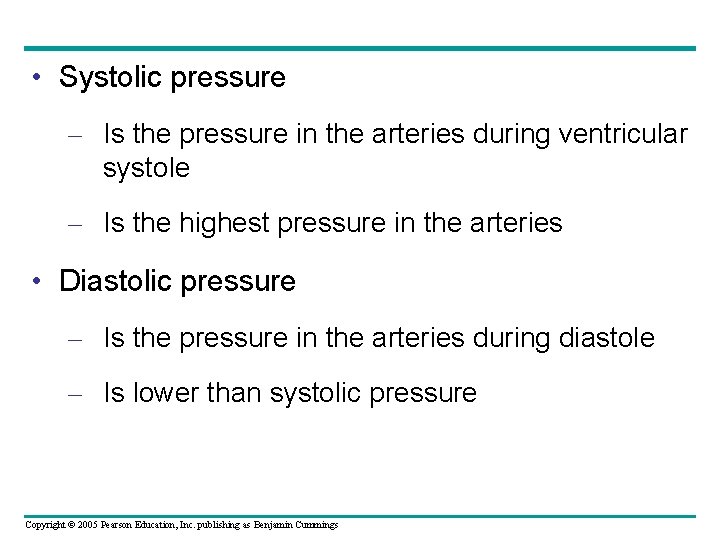 • Systolic pressure

– Is the pressure in the arteries during ventricular systole

– Is the highest pressure in the arteries

• Diastolic pressure

– Is the pressure in the arteries during diastole

– Is lower than systolic pressure

Copyright © 2005 Pearson Education, Inc. publishing as Benjamin Cummings